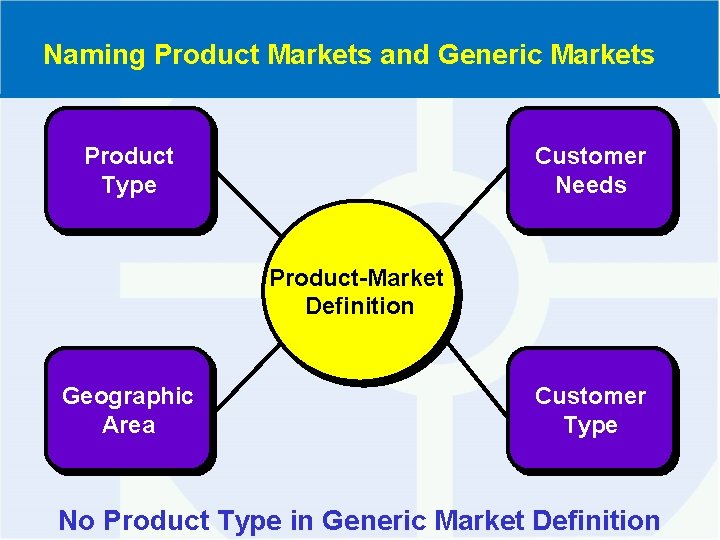 Naming Product Markets and Generic Markets

Product Type

Customer Needs

Product-Market Definition

Geographic Area

Customer Type

No Product Type in Generic Market Definition